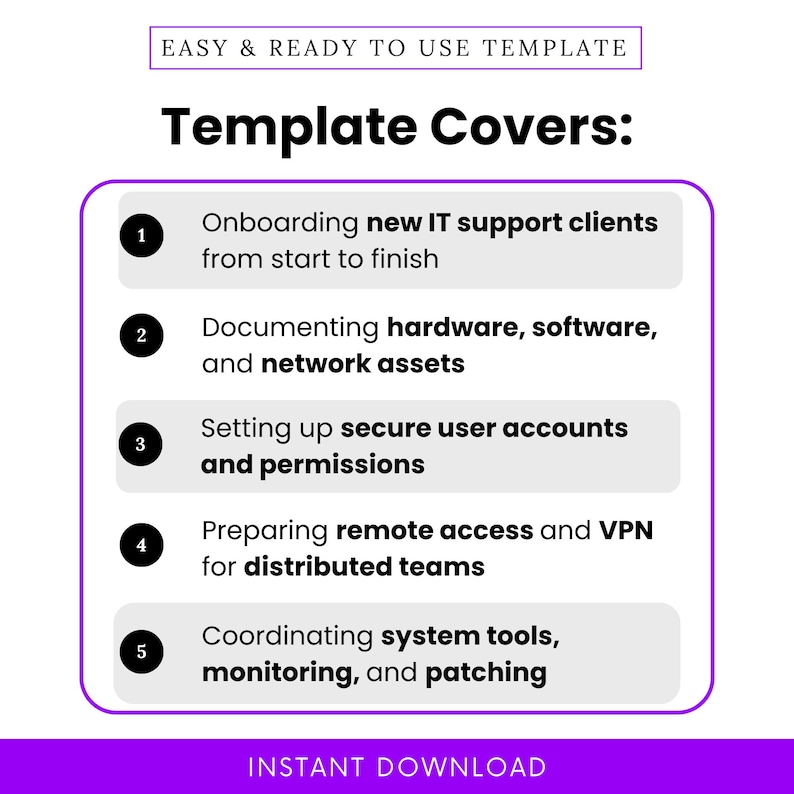 EASY & READY TO USE TEMPLATE

Template Covers:

1 Onboarding new IT support clients from start to finish

2 Documenting hardware, software, and network assets

3 Setting up secure user accounts and permissions

4 Preparing remote access and VPN for distributed teams

5 Coordinating system tools, monitoring, and patching

INSTANT DOWNLOAD